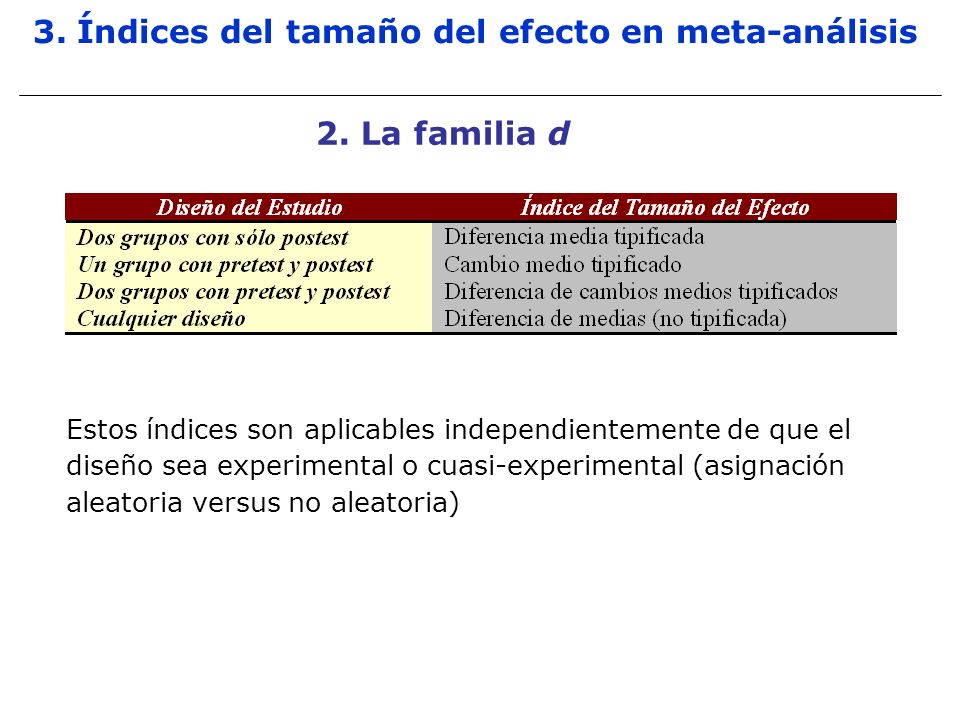 3. Índices del tamaño del efecto en meta-análisis

2. La familia d

| Diseño del Estudio | Índice del Tamaño del Efecto |
|---|---|
| Dos grupos con sólo postest | Diferencia media tipificada |
| Un grupo con pretest y postest | Cambio medio tipificado |
| Dos grupos con pretest y postest | Diferencia de cambios medios tipificados |
| Cualquier diseño | Diferencia de medias (no tipificada) |

Estos índices son aplicables independientemente de que el diseño sea experimental o cuasi-experimental (asignación aleatoria versus no aleatoria)